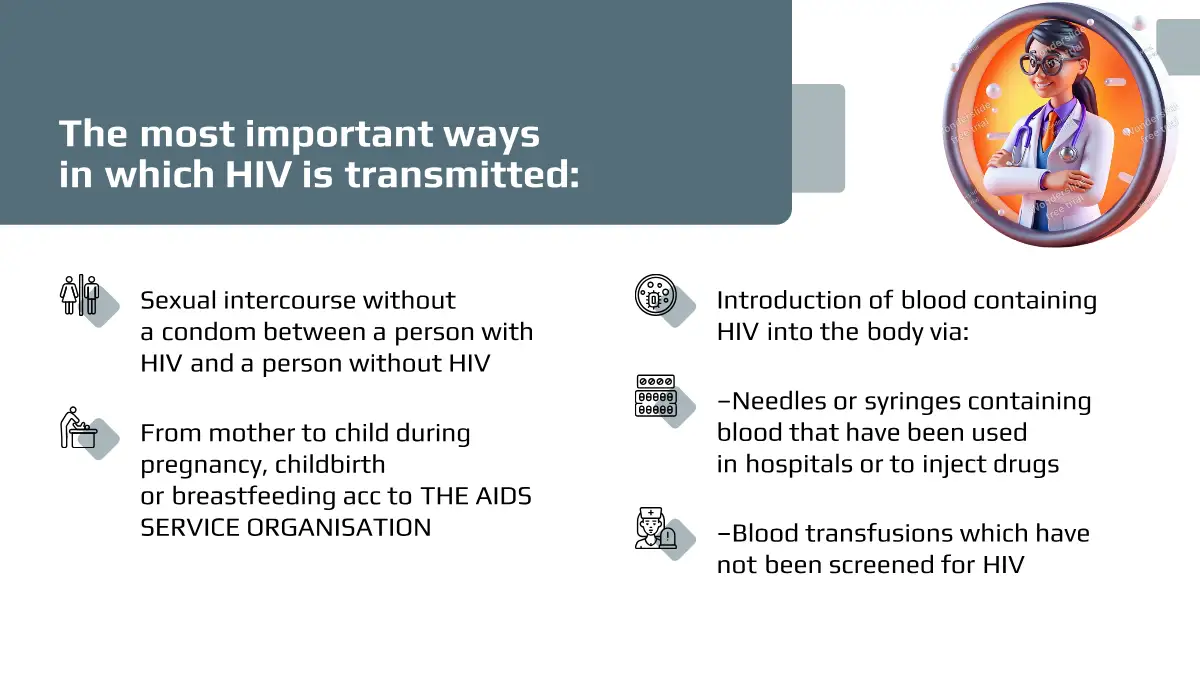 The most important ways in which HIV is transmitted:

Sexual intercourse without a condom between a person with HIV and a person without HIV

From mother to child during pregnancy, childbirth or breastfeeding acc to THE AIDS SERVICE ORGANISATION

Introduction of blood containing HIV into the body via:

–Needles or syringes containing blood that have been used in hospitals or to inject drugs

–Blood transfusions which have not been screened for HIV